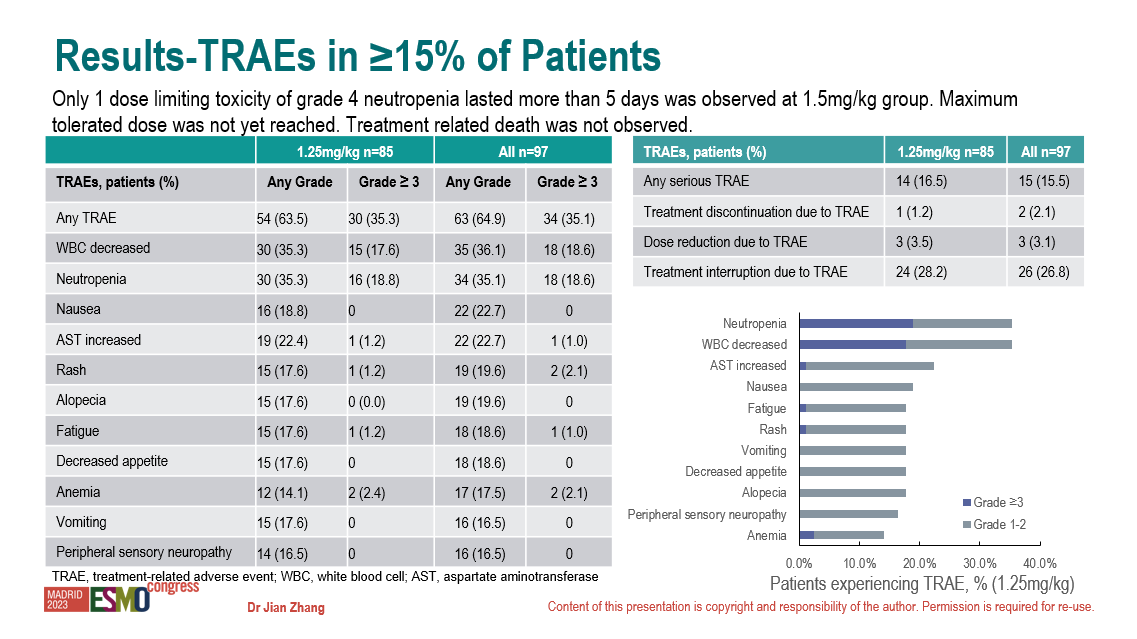 Results-TRAEs in ≥15% of Patients

Only 1 dose limiting toxicity of grade 4 neutropenia lasted more than 5 days was observed at 1.5mg/kg group. Maximum tolerated dose was not yet reached. Treatment related death was not observed.

| | 1.25mg/kg n=85 | | All n=97 | |
|---|---|---|---|---|
| TRAEs, patients (%) | Any Grade | Grade ≥ 3 | Any Grade | Grade ≥ 3 |
| Any TRAE | 54 (63.5) | 30 (35.3) | 63 (64.9) | 34 (35.1) |
| WBC decreased | 30 (35.3) | 15 (17.6) | 35 (36.1) | 18 (18.6) |
| Neutropenia | 30 (35.3) | 16 (18.8) | 34 (35.1) | 18 (18.6) |
| Nausea | 16 (18.8) | 0 | 22 (22.7) | 0 |
| AST increased | 19 (22.4) | 1 (1.2) | 22 (22.7) | 1 (1.0) |
| Rash | 15 (17.6) | 1 (1.2) | 19 (19.6) | 2 (2.1) |
| Alopecia | 15 (17.6) | 0 (0.0) | 19 (19.6) | 0 |
| Fatigue | 15 (17.6) | 1 (1.2) | 18 (18.6) | 1 (1.0) |
| Decreased appetite | 15 (17.6) | 0 | 18 (18.6) | 0 |
| Anemia | 12 (14.1) | 2 (2.4) | 17 (17.5) | 2 (2.1) |
| Vomiting | 15 (17.6) | 0 | 16 (16.5) | 0 |
| Peripheral sensory neuropathy | 14 (16.5) | 0 | 16 (16.5) | 0 |

TRAE, treatment-related adverse event; WBC, white blood cell; AST, aspartate aminotransferase

| TRAEs, patients (%) | 1.25mg/kg n=85 | All n=97 |
|---|---|---|
| Any serious TRAE | 14 (16.5) | 15 (15.5) |
| Treatment discontinuation due to TRAE | 1 (1.2) | 2 (2.1) |
| Dose reduction due to TRAE | 3 (3.5) | 3 (3.1) |
| Treatment interruption due to TRAE | 24 (28.2) | 26 (26.8) |

Neutropenia
WBC decreased
AST increased
Nausea
Fatigue
Rash
Vomiting
Decreased appetite
Alopecia
Peripheral sensory neuropathy
Anemia
Grade ≥3
Grade 1-2
0.0% 10.0% 20.0% 30.0% 40.0%
Patients experiencing TRAE, % (1.25mg/kg)

MADRID 2023 ESMO congress
Dr Jian Zhang
Content of this presentation is copyright and responsibility of the author. Permission is required for re-use.